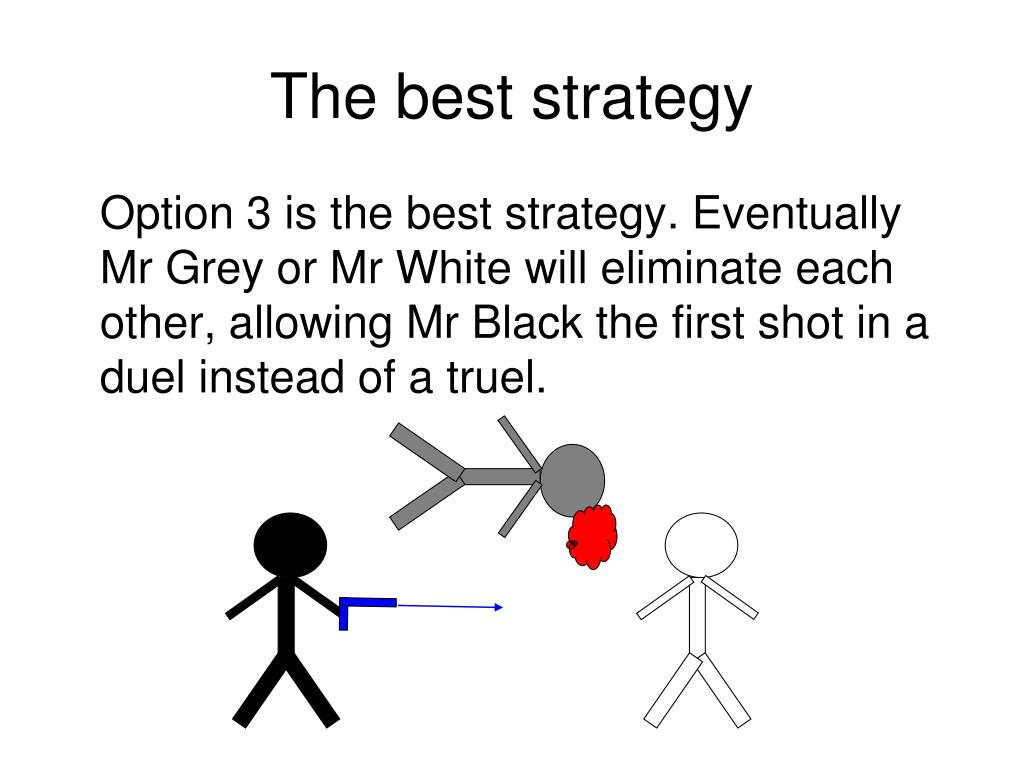 The best strategy

Option 3 is the best strategy. Eventually Mr Grey or Mr White will eliminate each other, allowing Mr Black the first shot in a duel instead of a truel.